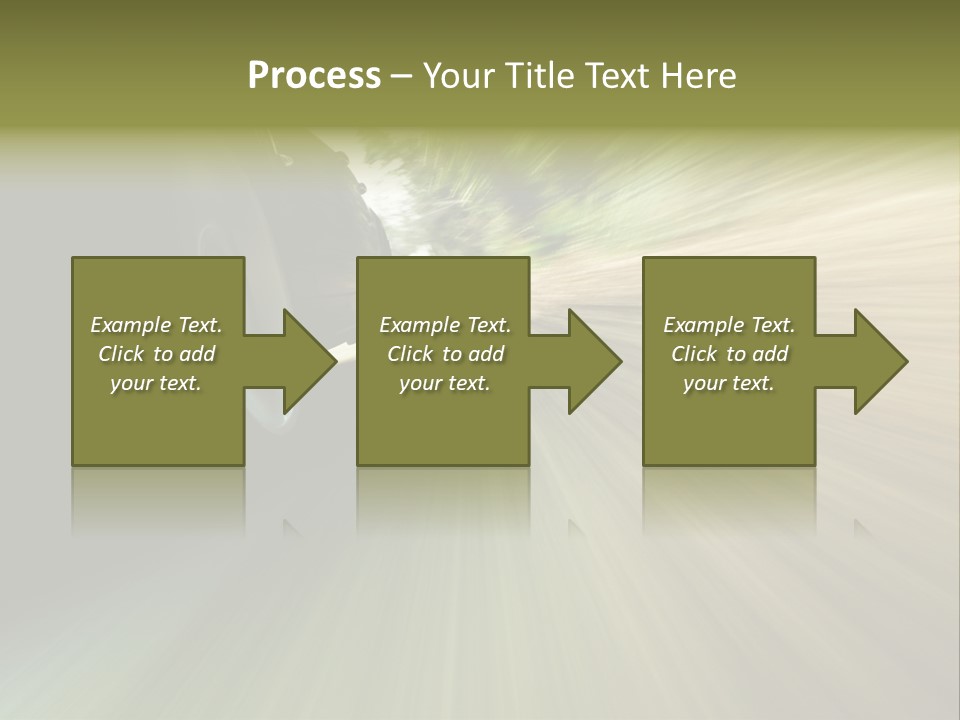 Process – Your Title Text Here

Example Text. Click to add your text.

Example Text. Click to add your text.

Example Text. Click to add your text.